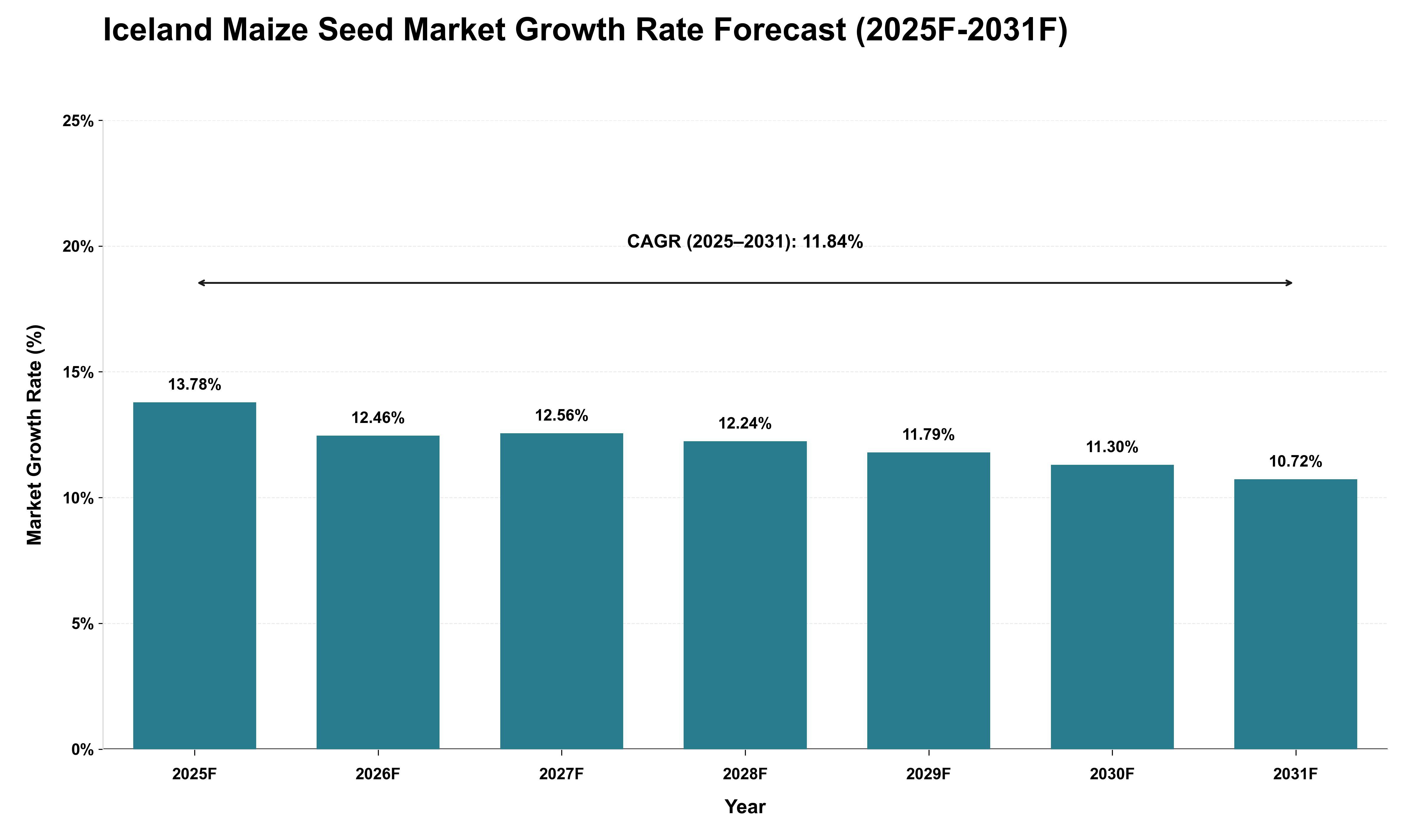 Iceland Maize Seed Market Growth Rate Forecast (2025F-2031F)

Market Growth Rate (%)

25%
20%
15%
10%
5%
0%

CAGR (2025–2031): 11.84%

13.78%
12.46%
12.56%
12.24%
11.79%
11.30%
10.72%

2025F
2026F
2027F
2028F
2029F
2030F
2031F

Year